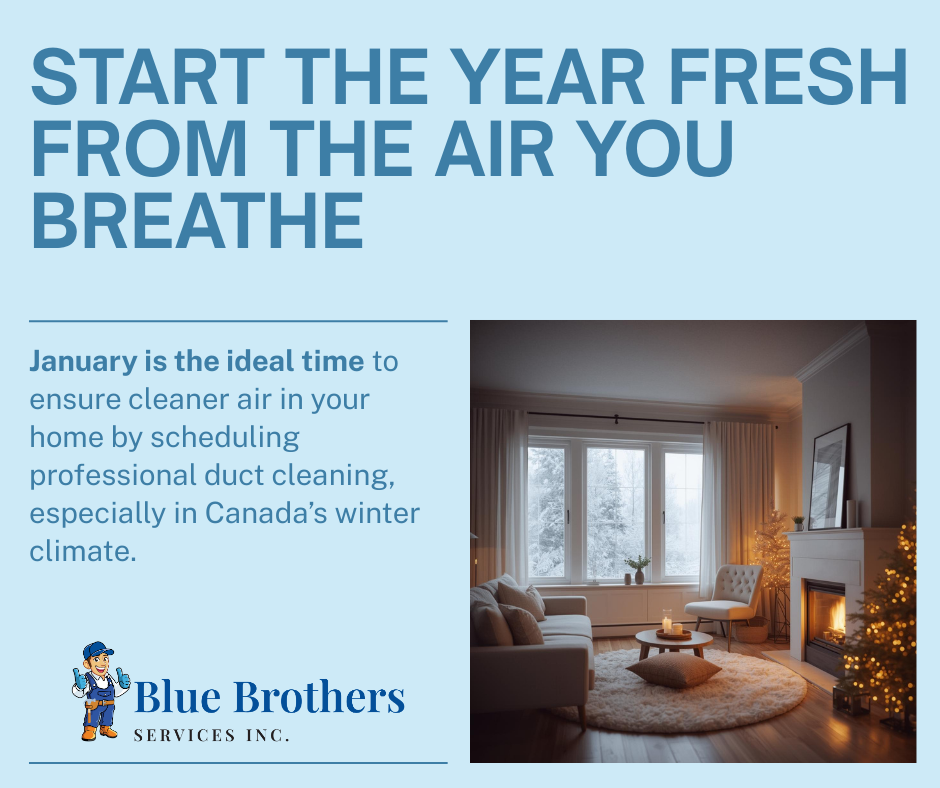 START THE YEAR FRESH FROM THE AIR YOU BREATHE

January is the ideal time to ensure cleaner air in your home by scheduling professional duct cleaning, especially in Canada's winter climate.

Blue Brothers
SERVICES INC.